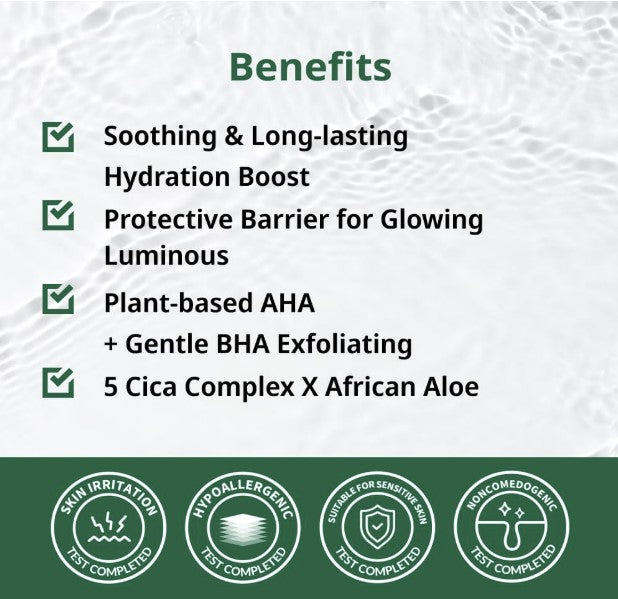 Benefits

Soothing & Long-lasting Hydration Boost

Protective Barrier for Glowing Luminous

Plant-based AHA + Gentle BHA Exfoliating

5 Cica Complex X African Aloe

SKIN IRRITATION TEST COMPLETED

HYPOALLERGENIC TEST COMPLETED

SUITABLE FOR SENSITIVE SKIN TEST COMPLETED

NONCOMEDOGENIC TEST COMPLETED